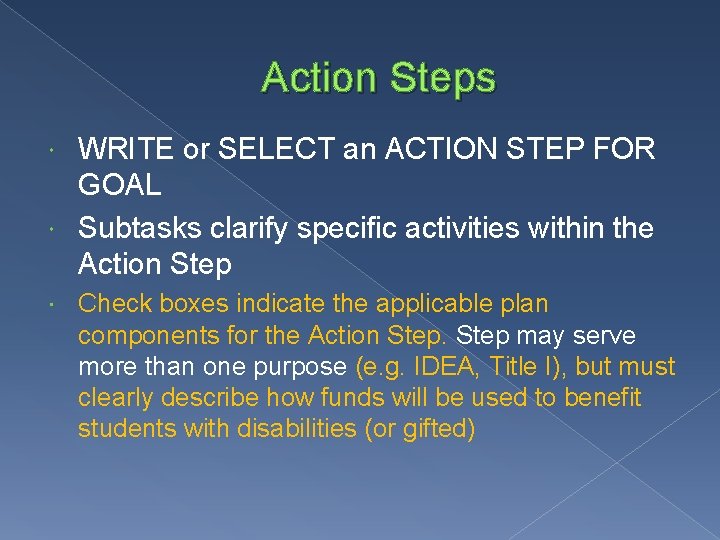 Action Steps

WRITE or SELECT an ACTION STEP FOR GOAL

Subtasks clarify specific activities within the Action Step

Check boxes indicate the applicable plan components for the Action Step. Step may serve more than one purpose (e.g. IDEA, Title I), but must clearly describe how funds will be used to benefit students with disabilities (or gifted)